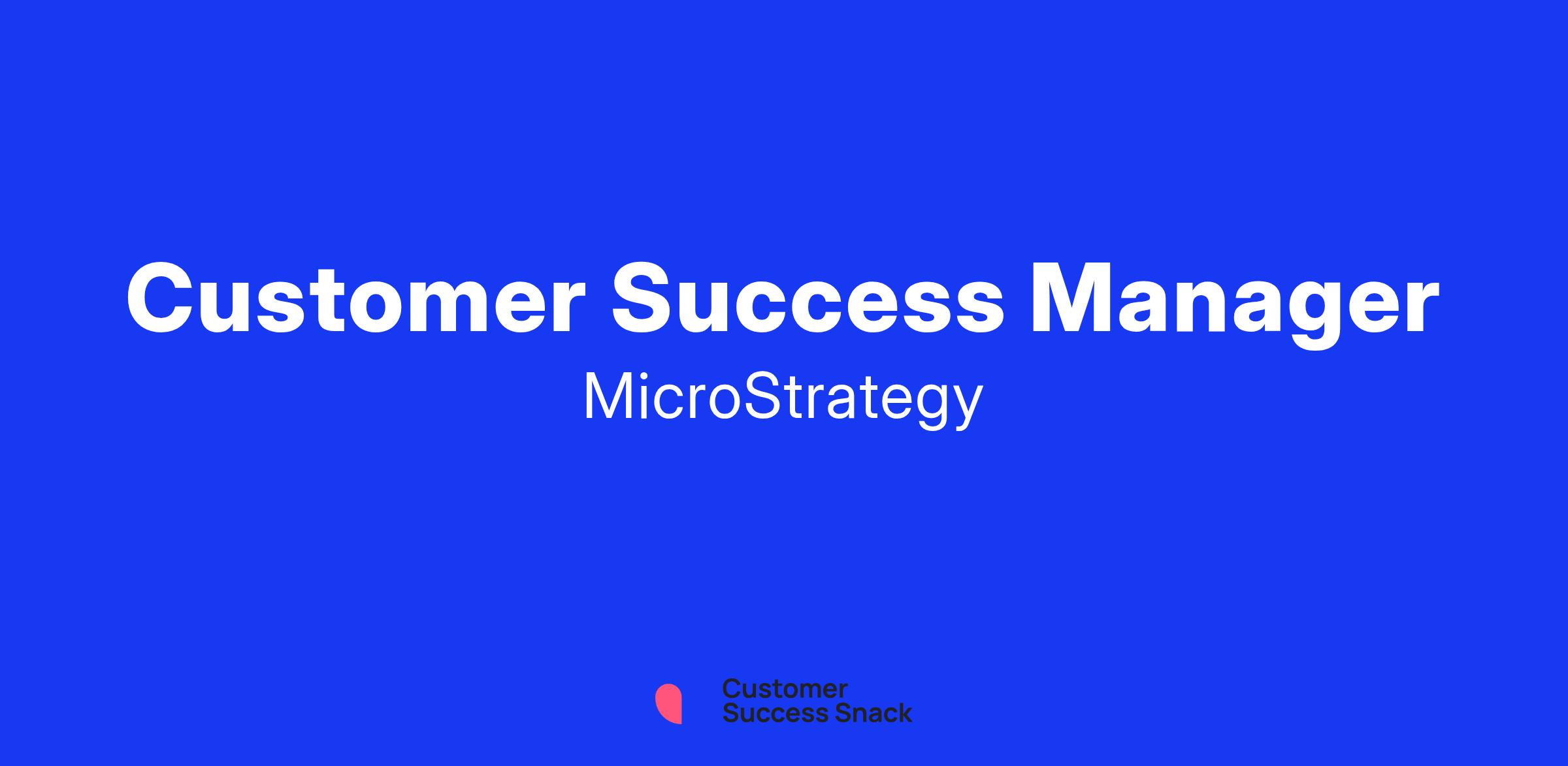 Customer Success Manager
MicroStrategy

Customer
Success Snack